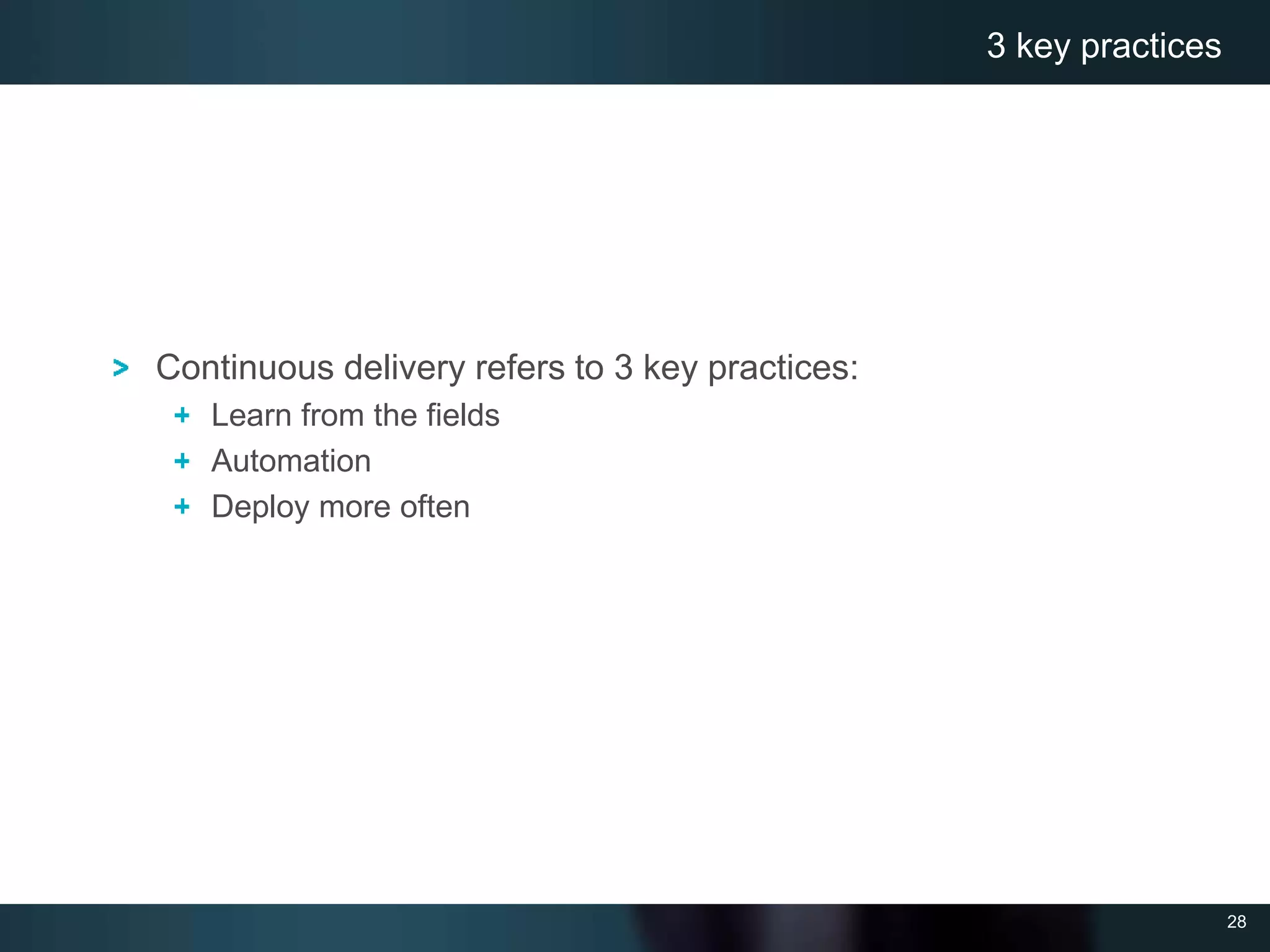 3 key practices

> Continuous delivery refers to 3 key practices:

+ Learn from the fields
+ Automation
+ Deploy more often

28